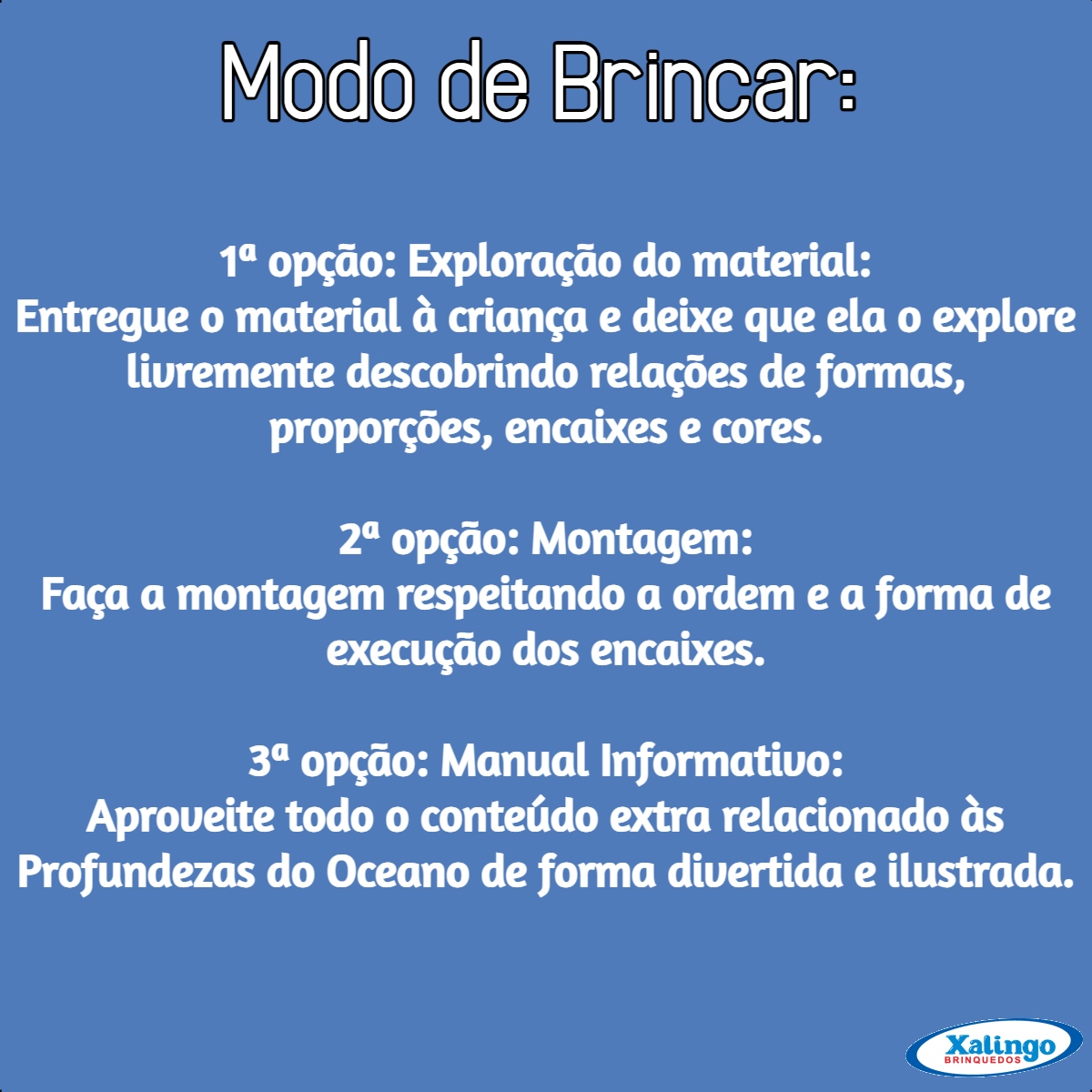 Modo de Brincar:

1ª opção: Exploração do material:
Entregue o material à criança e deixe que ela o explore livremente descobrindo relações de formas, proporções, encaixes e cores.

2ª opção: Montagem:
Faça a montagem respeitando a ordem e a forma de execução dos encaixes.

3ª opção: Manual Informativo:
Aproveite todo o conteúdo extra relacionado às Profundezas do Oceano de forma divertida e ilustrada.

Xalingo
BRINQUEDOS